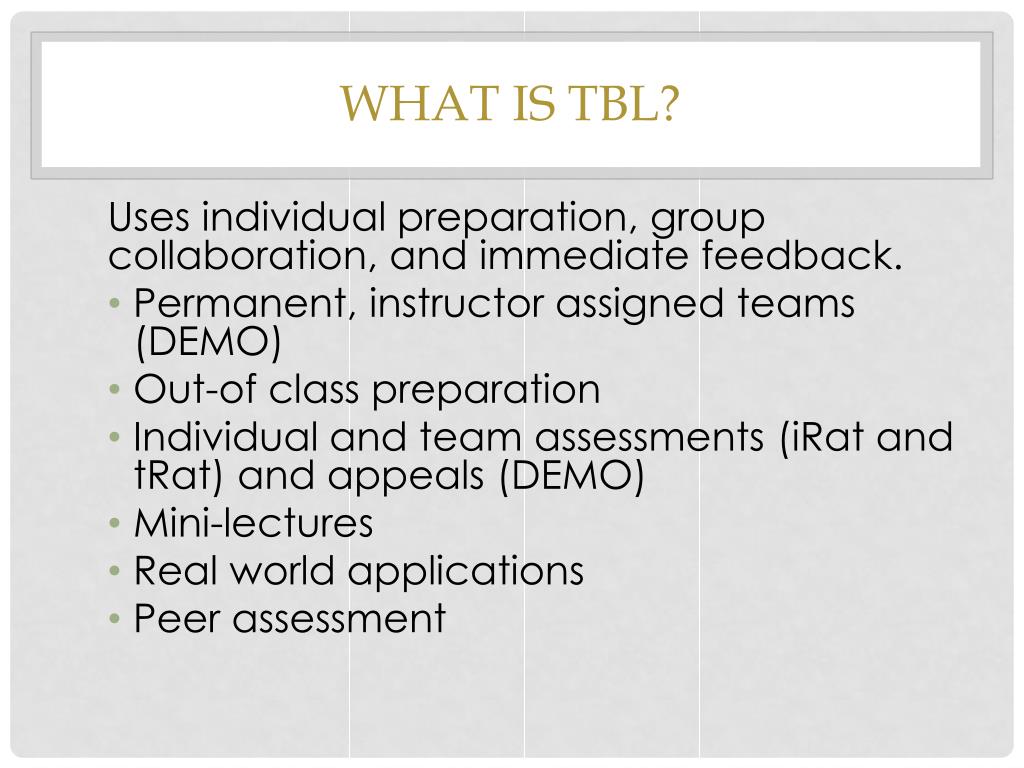 WHAT IS TBL?

Uses individual preparation, group collaboration, and immediate feedback.

• Permanent, instructor assigned teams (DEMO)
• Out-of class preparation
• Individual and team assessments (iRat and tRat) and appeals (DEMO)
• Mini-lectures
• Real world applications
• Peer assessment